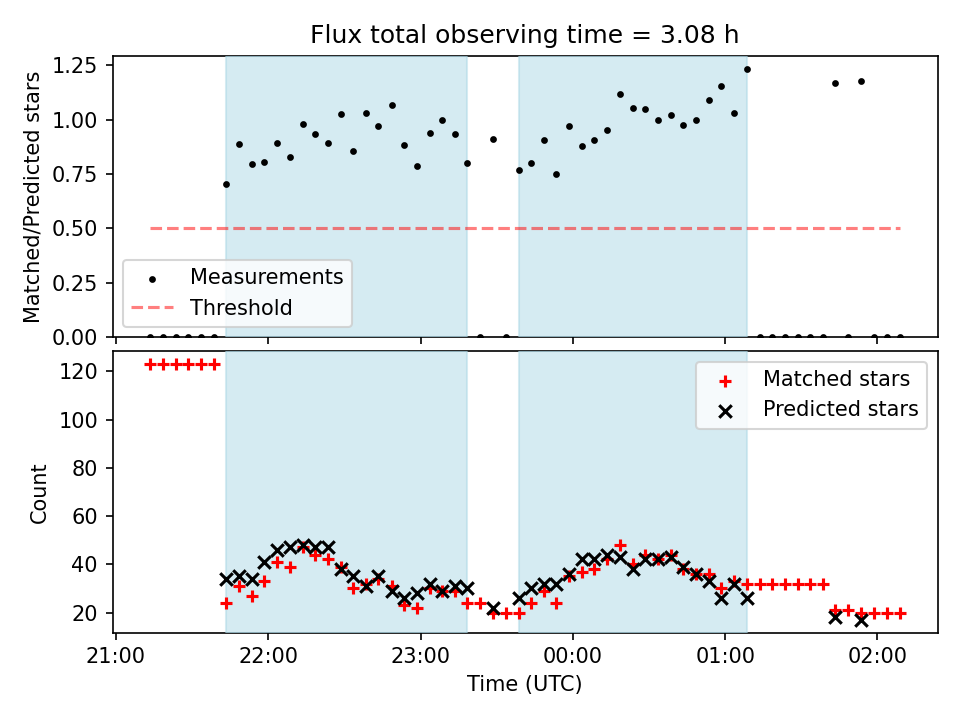 Flux total observing time = 3.08 h

Matched/Predicted stars

1.25
1.00
0.75
0.50
0.25
0.00

Measurements
Threshold

Count

120
100
80
60
40
20

Matched stars
Predicted stars

21:00 22:00 23:00 00:00 01:00 02:00

Time (UTC)